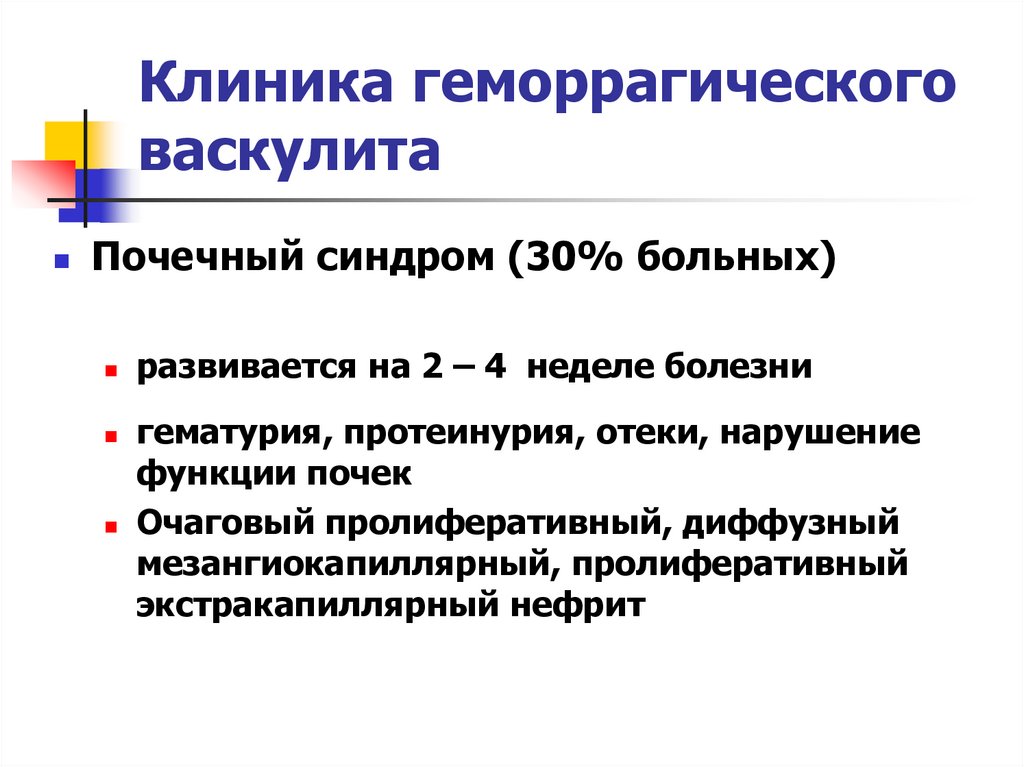 Клиника геморрагического васкулита

Почечный синдром (30% больных)

развивается на 2 – 4 неделе болезни

гематурия, протеинурия, отеки, нарушение функции почек

Очаговый пролиферативный, диффузный мезангиокапиллярный, пролиферативный экстракапиллярный нефрит